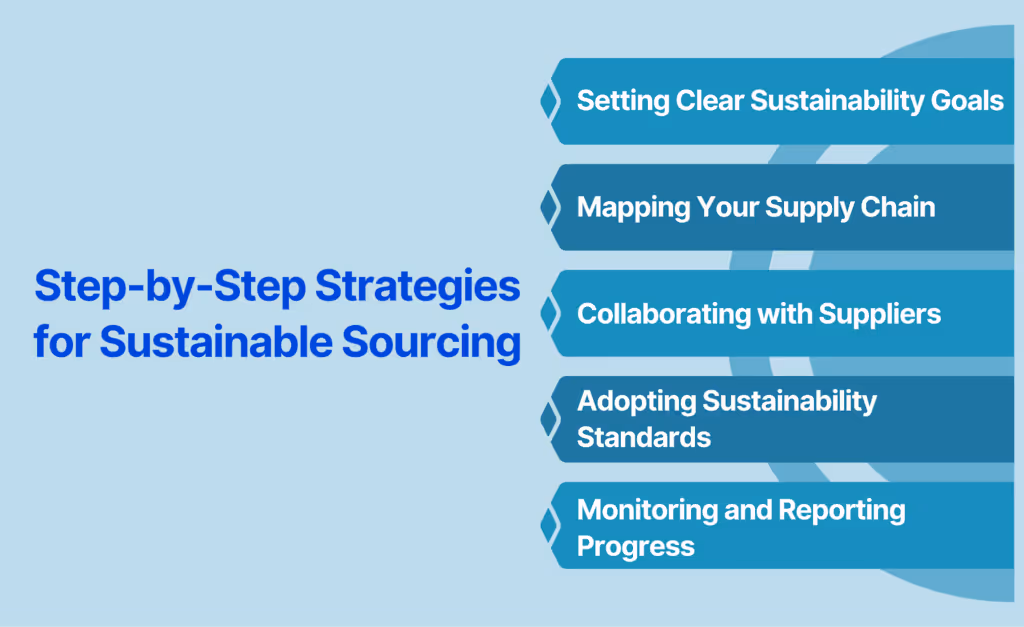 Step-by-Step Strategies for Sustainable Sourcing

Setting Clear Sustainability Goals

Mapping Your Supply Chain

Collaborating with Suppliers

Adopting Sustainability Standards

Monitoring and Reporting Progress